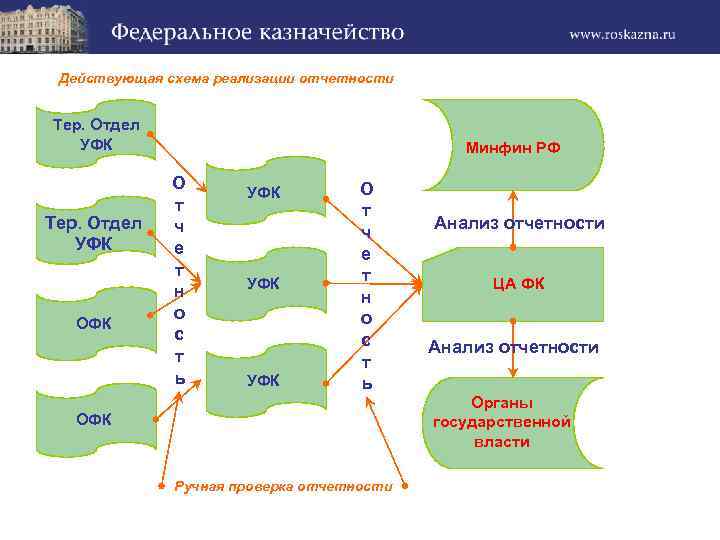 Федеральное казначейство
www.roskazna.ru

Действующая схема реализации отчетности

Тер. Отдел УФК

Тер. Отдел УФК

ОФК

ОФК

Отчетность

УФК

УФК

УФК

Отчетность

Минфин РФ

Анализ отчетности

ЦА ФК

Анализ отчетности

Органы государственной власти

Ручная проверка отчетности